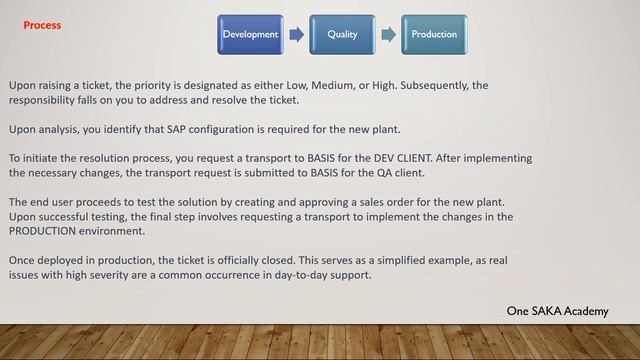 Process

Development

Quality

Production

Upon raising a ticket, the priority is designated as either Low, Medium, or High. Subsequently, the responsibility falls on you to address and resolve the ticket.

Upon analysis, you identify that SAP configuration is required for the new plant.

To initiate the resolution process, you request a transport to BASIS for the DEV CLIENT. After implementing the necessary changes, the transport request is submitted to BASIS for the QA client.

The end user proceeds to test the solution by creating and approving a sales order for the new plant. Upon successful testing, the final step involves requesting a transport to implement the changes in the PRODUCTION environment.

Once deployed in production, the ticket is officially closed. This serves as a simplified example, as real issues with high severity are a common occurrence in day-to-day support.

One SAKA Academy